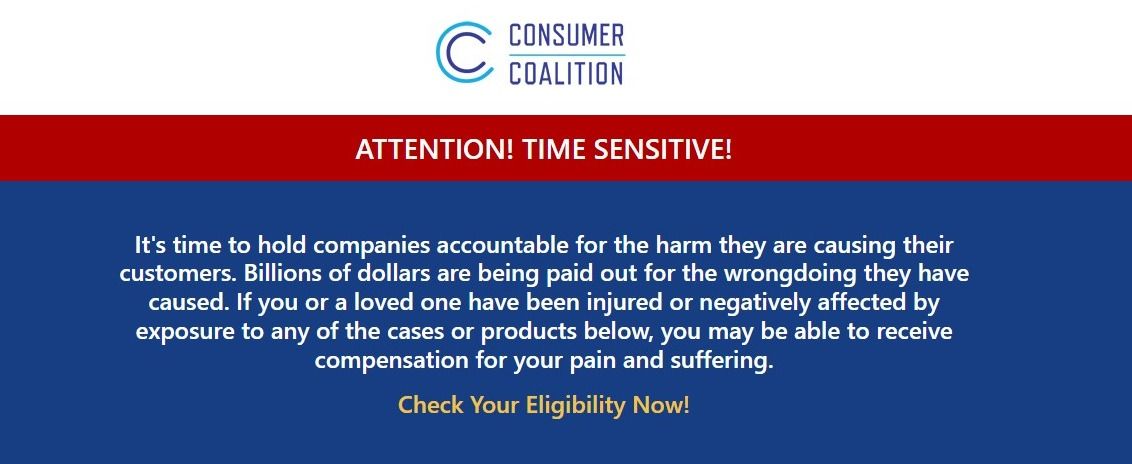 CONSUMER
COALITION

ATTENTION! TIME SENSITIVE!

It's time to hold companies accountable for the harm they are causing their customers. Billions of dollars are being paid out for the wrongdoing they have caused. If you or a loved one have been injured or negatively affected by exposure to any of the cases or products below, you may be able to receive compensation for your pain and suffering.

Check Your Eligibility Now!